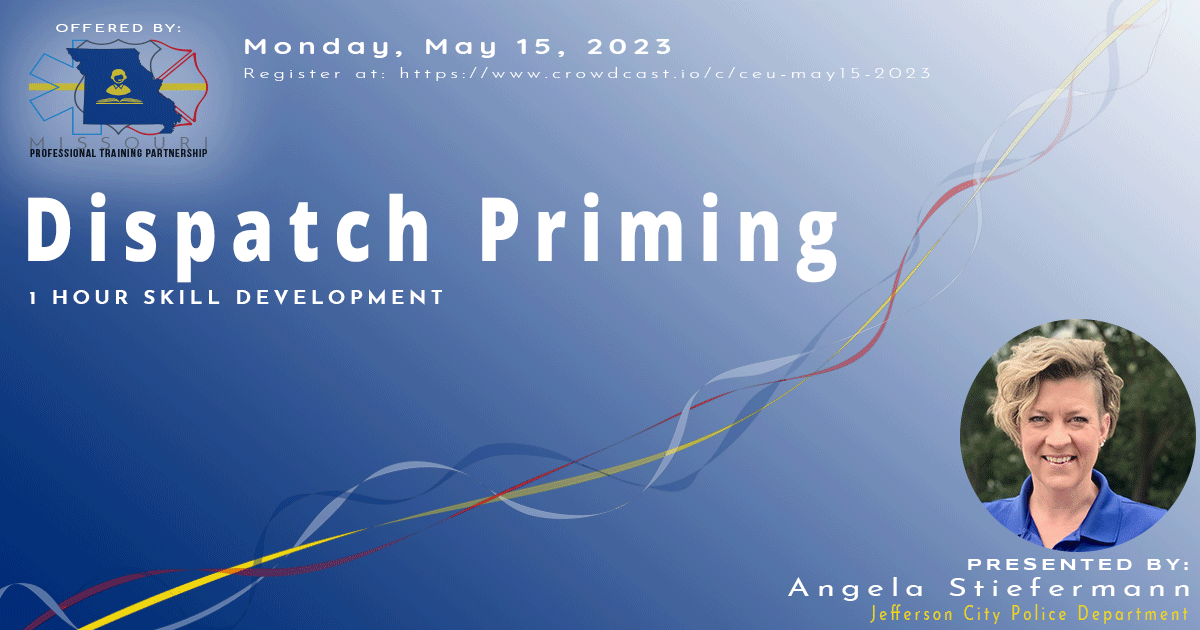 OFFERED BY:
MISSOURI
PROFESSIONAL TRAINING PARTNERSHIP

Monday, May 15, 2023
Register at: https://www.crowdcast.io/c/ceu-may15-2023

Dispatch Priming
1 HOUR SKILL DEVELOPMENT

PRESENTED BY:
Angela Stiefermann
Jefferson City Police Department